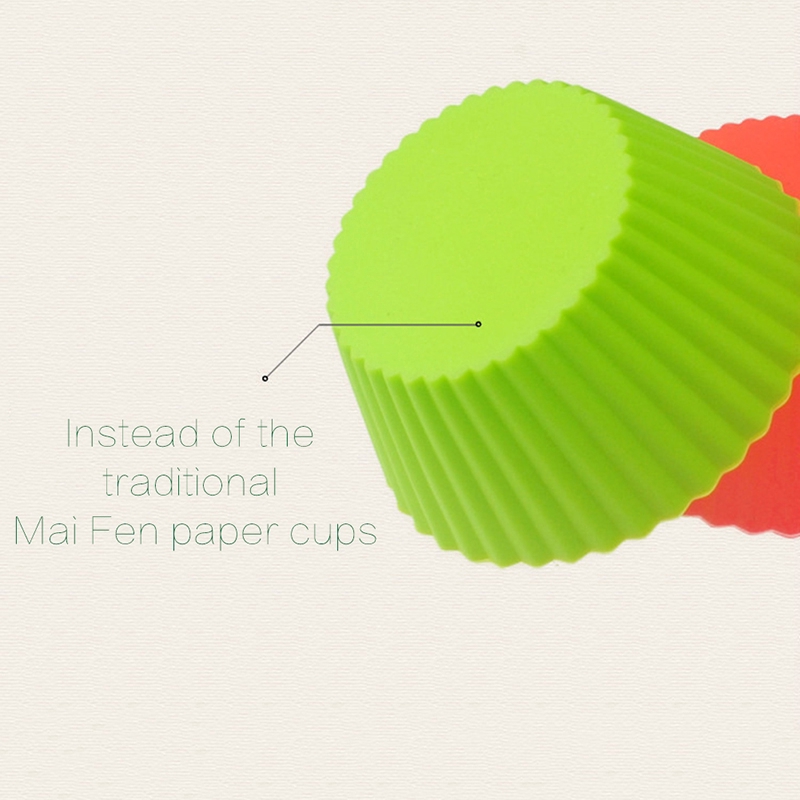 Instead of the traditional Mai Fen paper cups